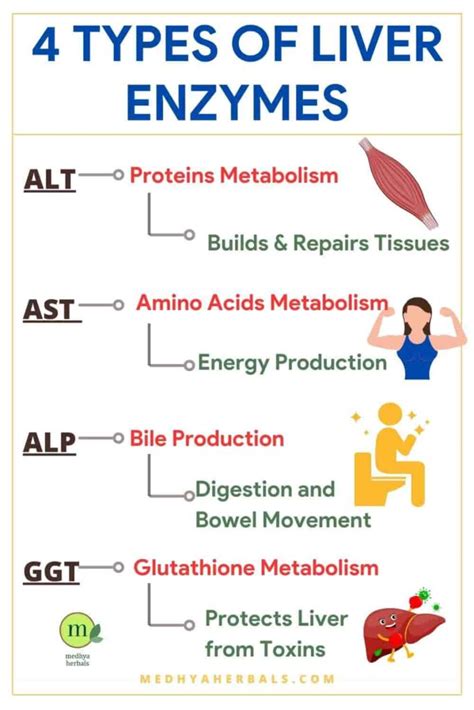 4 TYPES OF LIVER ENZYMES

ALT
Proteins Metabolism
Builds & Repairs Tissues

AST
Amino Acids Metabolism
Energy Production

ALP
Bile Production
Digestion and Bowel Movement

GGT
Glutathione Metabolism
Protects Liver from Toxins

m
medhya herbals

MEDHYAHERBALS.COM